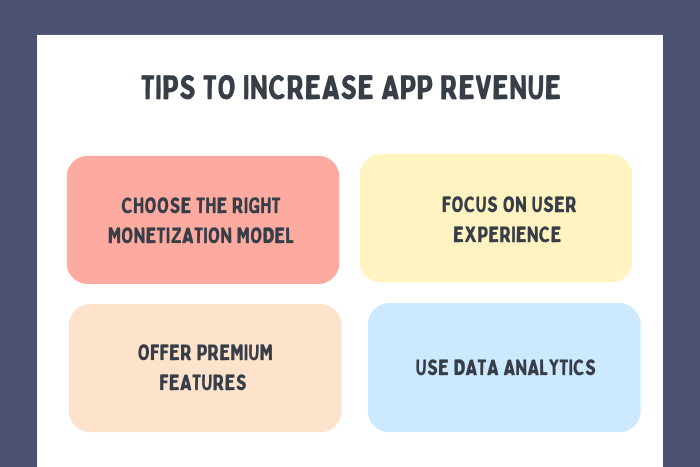 TIPS TO INCREASE APP REVENUE

CHOOSE THE RIGHT MONETIZATION MODEL

FOCUS ON USER EXPERIENCE

OFFER PREMIUM FEATURES

USE DATA ANALYTICS